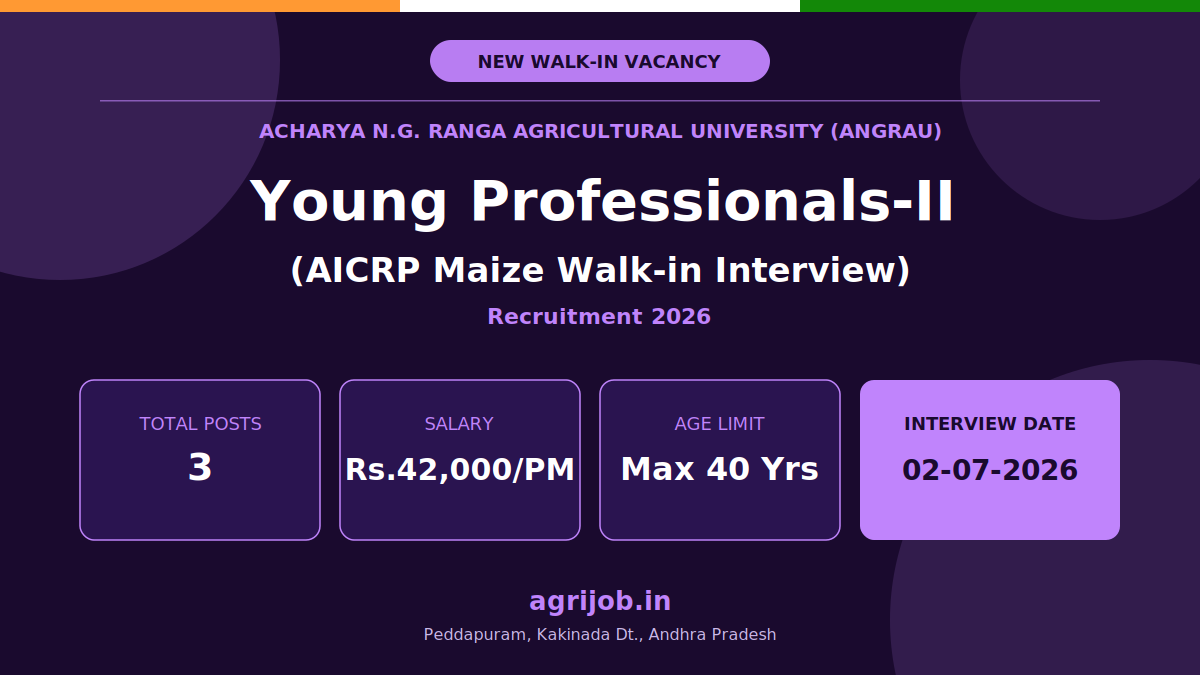 NEW WALK-IN VACANCY

ACHARYA N.G. RANGA AGRICULTURAL UNIVERSITY (ANGRAU)

Young Professionals-II

(AICRP Maize Walk-in Interview)

Recruitment 2026

TOTAL POSTS
3

SALARY
Rs.42,000/PM

AGE LIMIT
Max 40 Yrs

INTERVIEW DATE
02-07-2026

agrijob.in

Peddapuram, Kakinada Dt., Andhra Pradesh